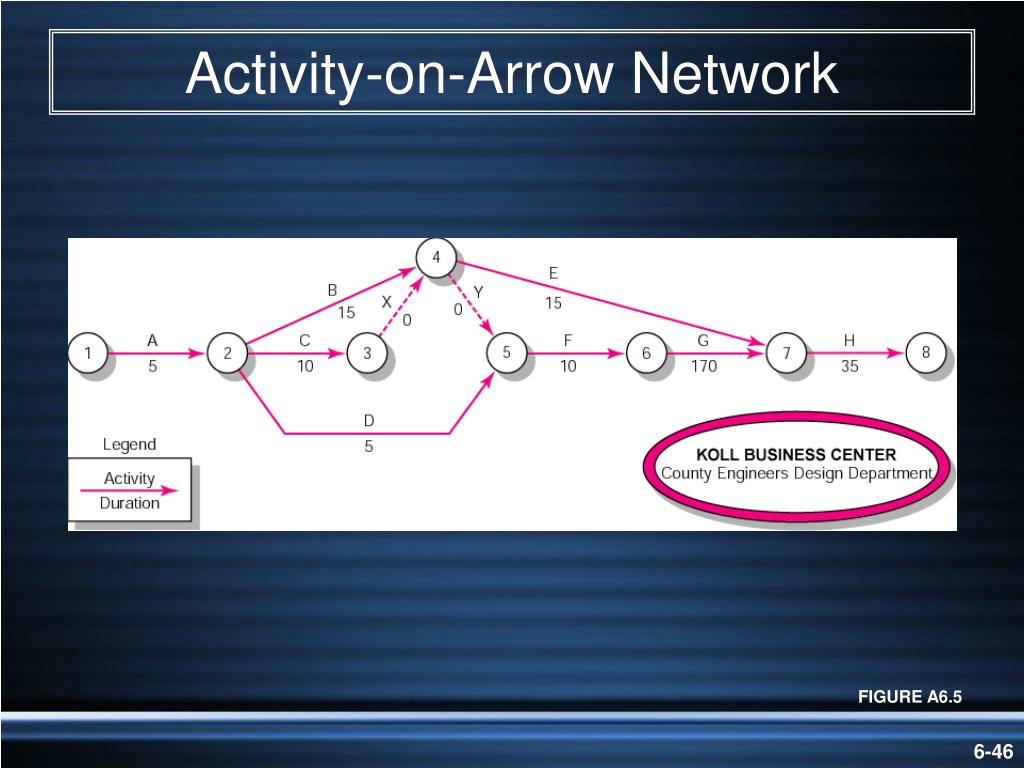 Activity-on-Arrow Network

4

B
15

X
0

Y
0

E
15

1

A
5

2

C
10

3

5

F
10

6

G
170

7

H
35

8

D
5

Legend

Activity
Duration

KOLL BUSINESS CENTER
County Engineers Design Department

FIGURE A6.5

6-46